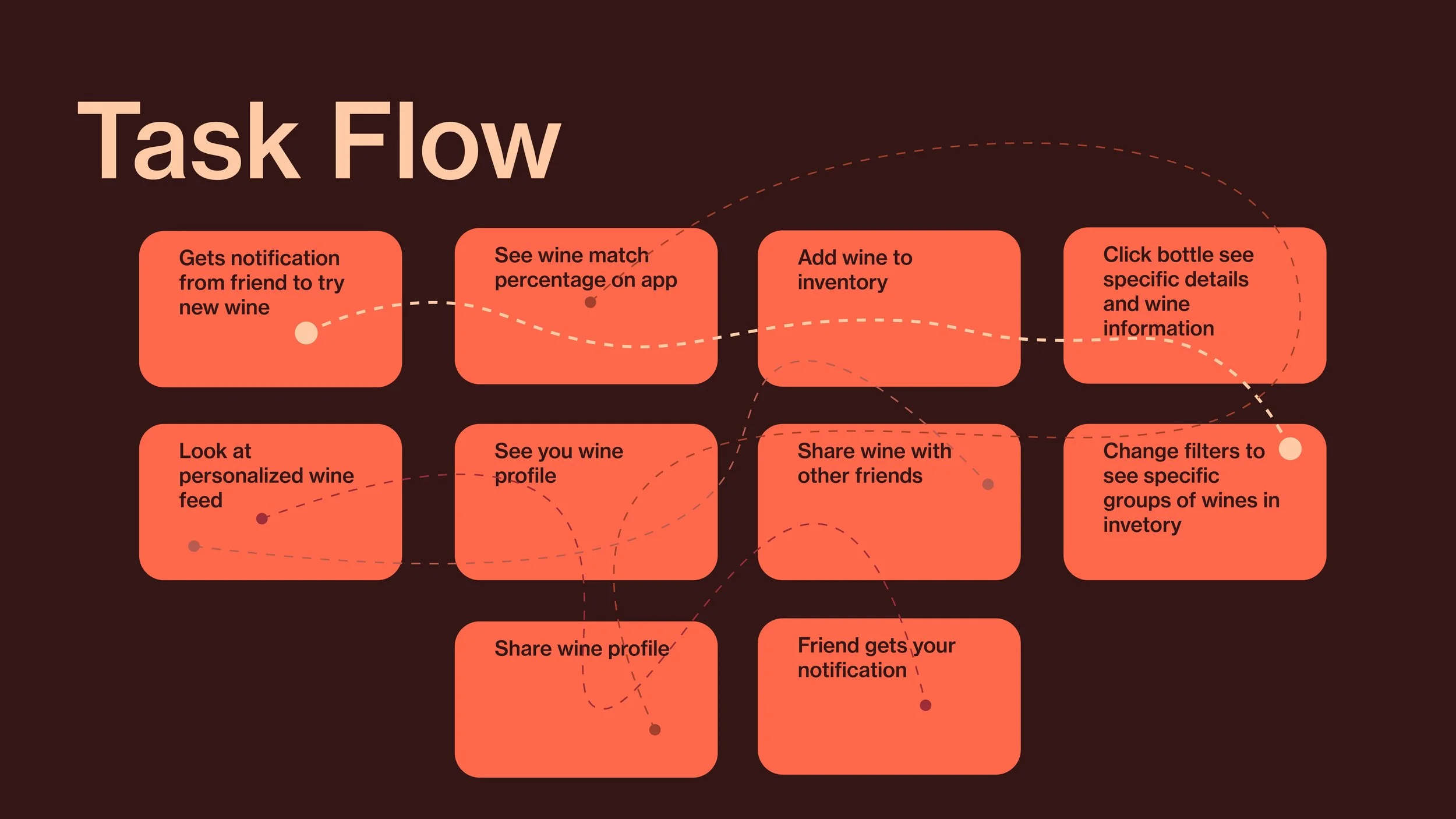 Task Flow

Gets notification from friend to try new wine

See wine match percentage on app

Add wine to inventory

Click bottle see specific details and wine information

Look at personalized wine feed

See you wine profile

Share wine with other friends

Change filters to see specific groups of wines in invetory

Share wine profile

Friend gets your notification